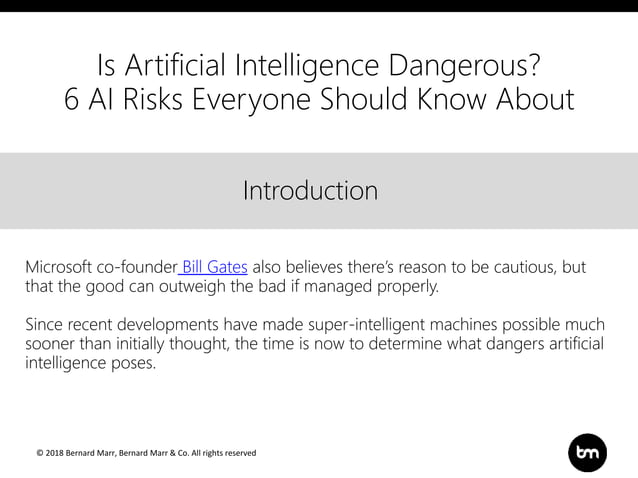 Is Artificial Intelligence Dangerous?
6 AI Risks Everyone Should Know About

Introduction

Microsoft co-founder Bill Gates also believes there's reason to be cautious, but that the good can outweigh the bad if managed properly.

Since recent developments have made super-intelligent machines possible much sooner than initially thought, the time is now to determine what dangers artificial intelligence poses.

© 2018 Bernard Marr, Bernard Marr & Co. All rights reserved

bm